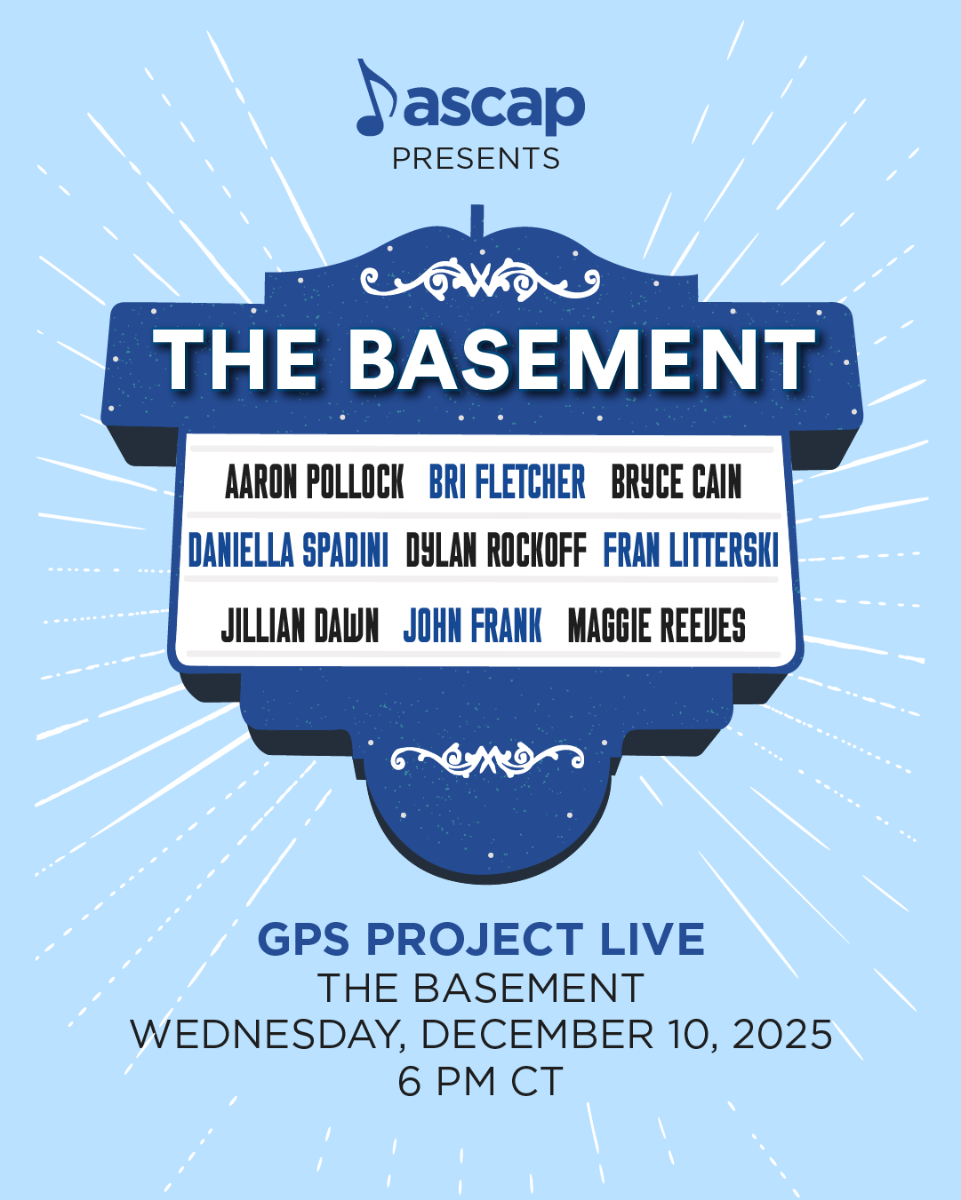 ascap
PRESENTS

THE BASEMENT

AARON POLLOCK BRI FLETCHER BRYCE CAIN
DANIELLA SPADINI DYLAN ROCKOFF FRAN LITTERSKI
JILLIAN DAWN JOHN FRANK MAGGIE REEVES

GPS PROJECT LIVE
THE BASEMENT
WEDNESDAY, DECEMBER 10, 2025
6 PM CT